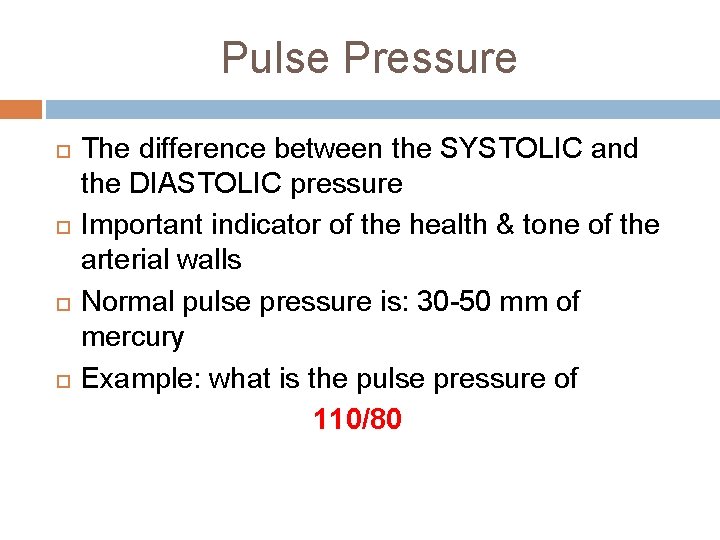 Pulse Pressure

The difference between the SYSTOLIC and the DIASTOLIC pressure

Important indicator of the health & tone of the arterial walls

Normal pulse pressure is: 30-50 mm of mercury

Example: what is the pulse pressure of

110/80